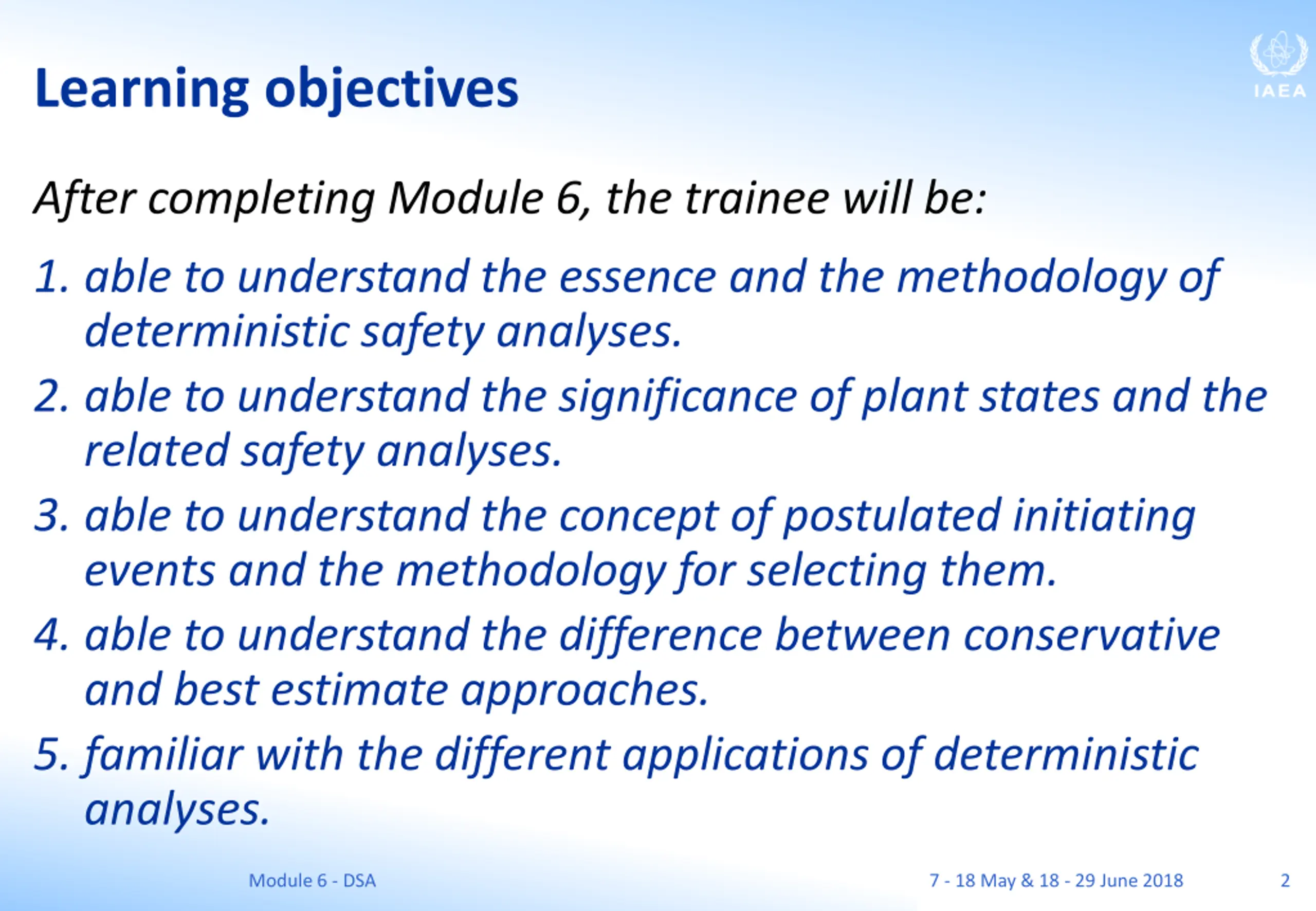 Learning objectives

IAEA

After completing Module 6, the trainee will be:

1. able to understand the essence and the methodology of deterministic safety analyses.
2. able to understand the significance of plant states and the related safety analyses.
3. able to understand the concept of postulated initiating events and the methodology for selecting them.
4. able to understand the difference between conservative and best estimate approaches.
5. familiar with the different applications of deterministic analyses.

Module 6 - DSA

7 - 18 May & 18 - 29 June 2018

2